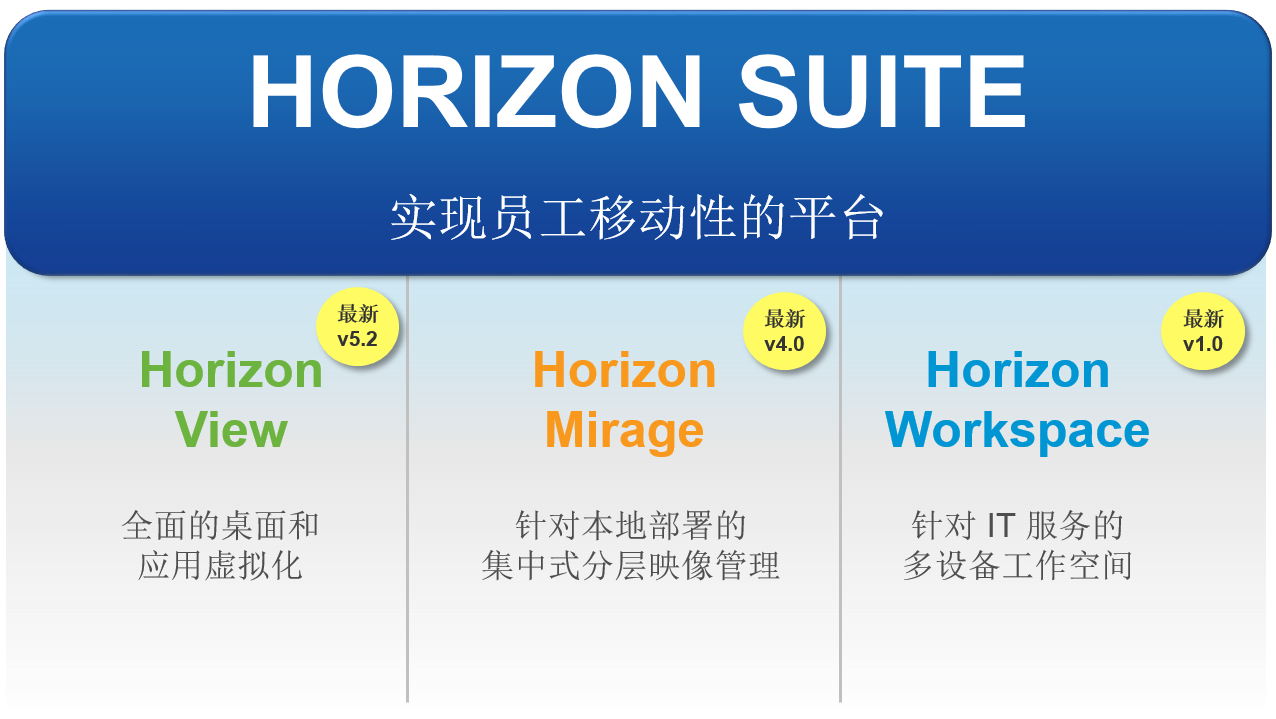 HORIZON SUITE

实现员工移动性的平台

最新 v5.2

Horizon View

全面的桌面和应用虚拟化

最新 v4.0

Horizon Mirage

针对本地部署的集中式分层映像管理

最新 v1.0

Horizon Workspace

针对 IT 服务的多设备工作空间